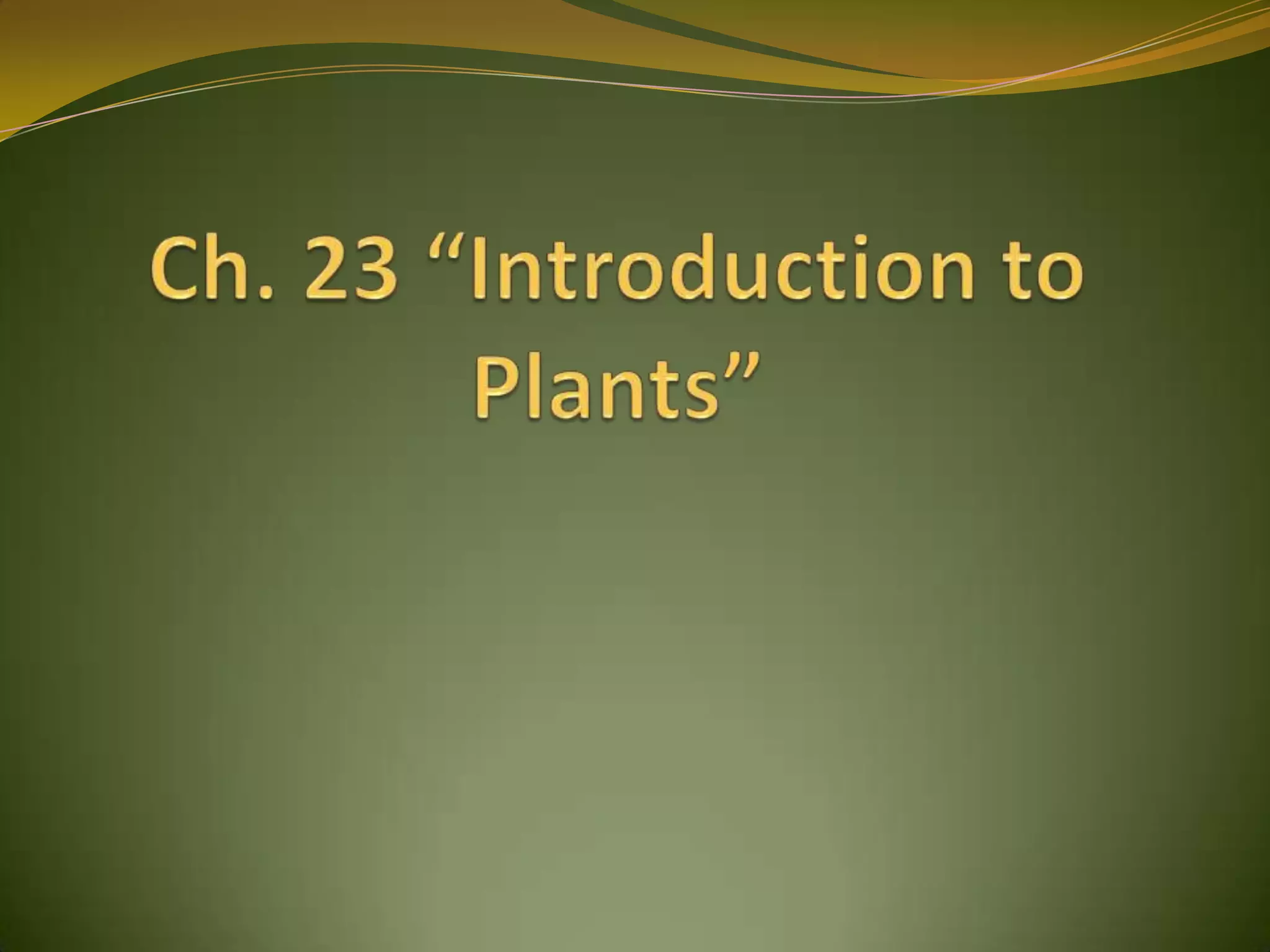 Ch. 23 “Introduction to Plants”